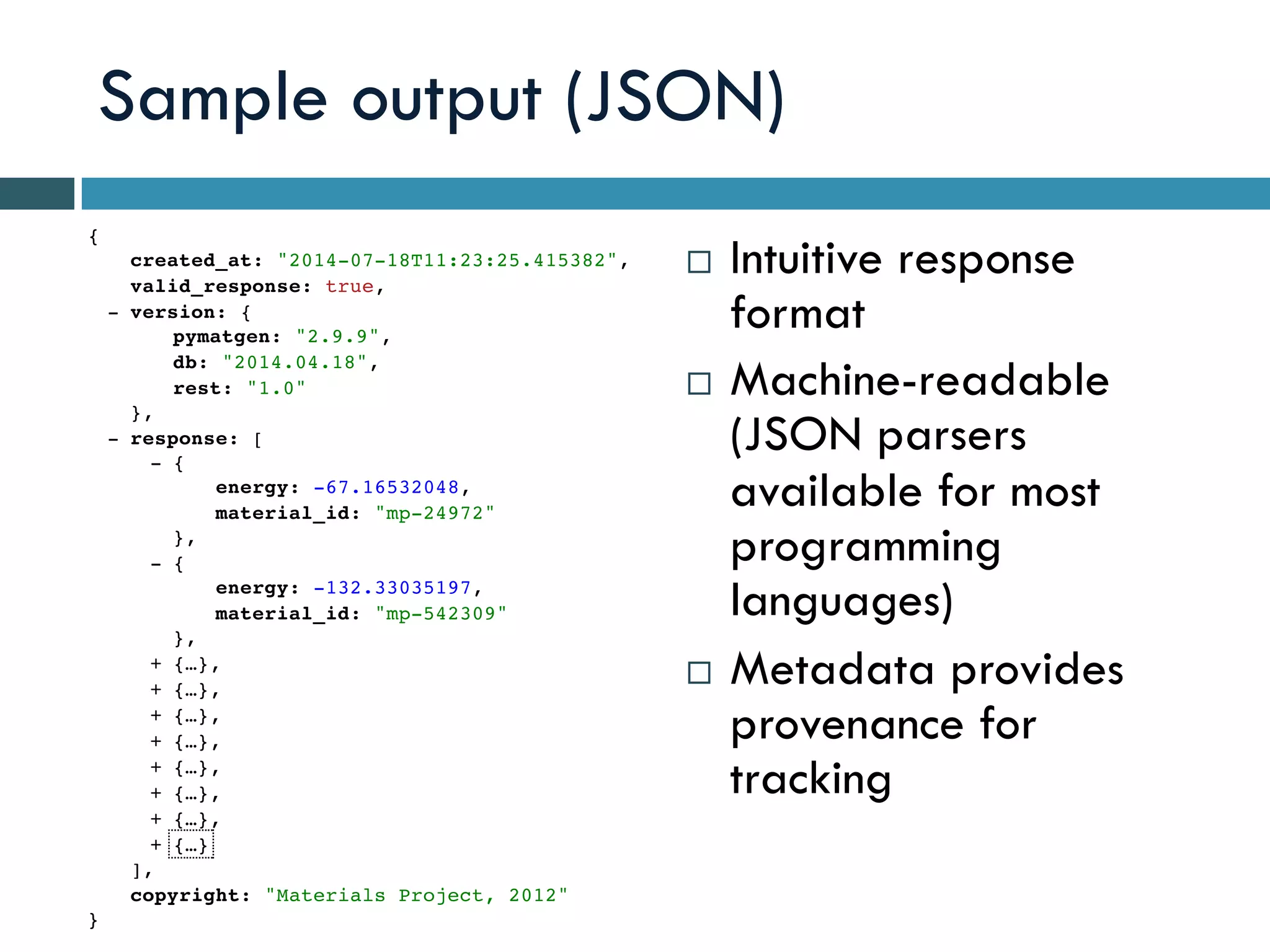 Sample output (JSON)

{
created_at: "2014-07-18T11:23:25.415382",
valid_response: true,
- version: {
pymatgen: "2.9.9",
db: "2014.04.18",
rest: "1.0"
},
- response: [
- {
energy: -67.16532048,
material_id: "mp-24972"
},
- {
energy: -132.33035197,
material_id: "mp-542309"
},
+ {…},
+ {…},
+ {…},
+ {…},
+ {…},
+ {…},
+ {…},
+ {…}
],
copyright: "Materials Project, 2012"
}

□ Intuitive response format

□ Machine-readable (JSON parsers available for most programming languages)

□ Metadata provides provenance for tracking